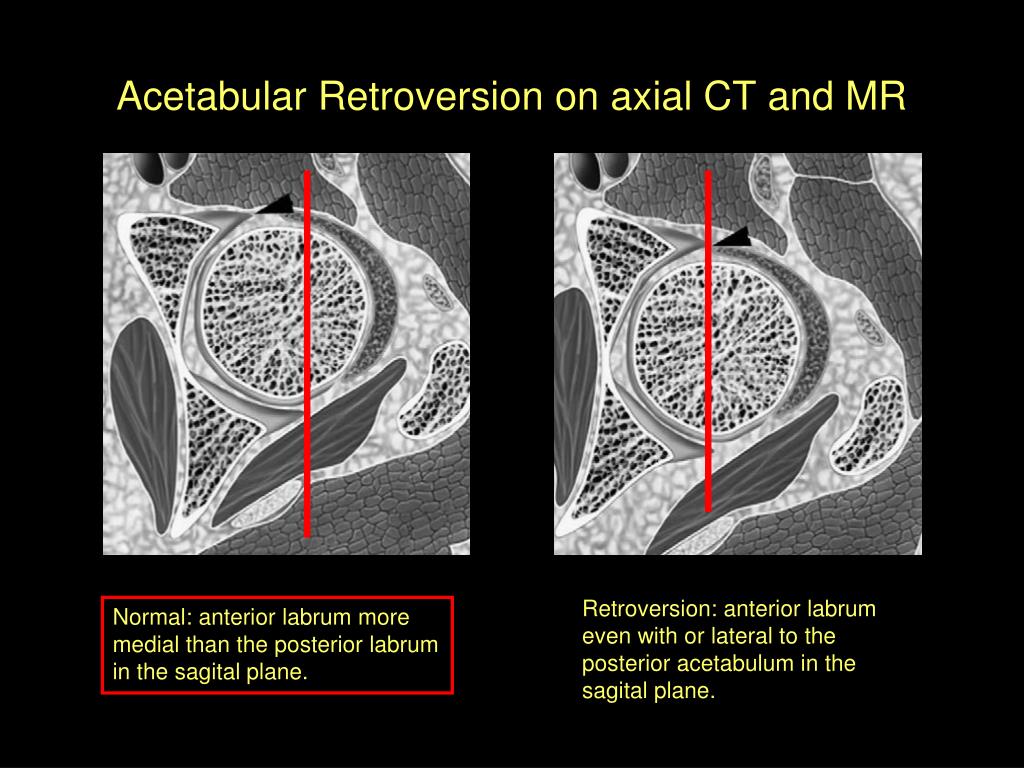 Acetabular Retroversion on axial CT and MR

Normal: anterior labrum more medial than the posterior labrum in the sagital plane.

Retroversion: anterior labrum even with or lateral to the posterior acetabulum in the sagital plane.